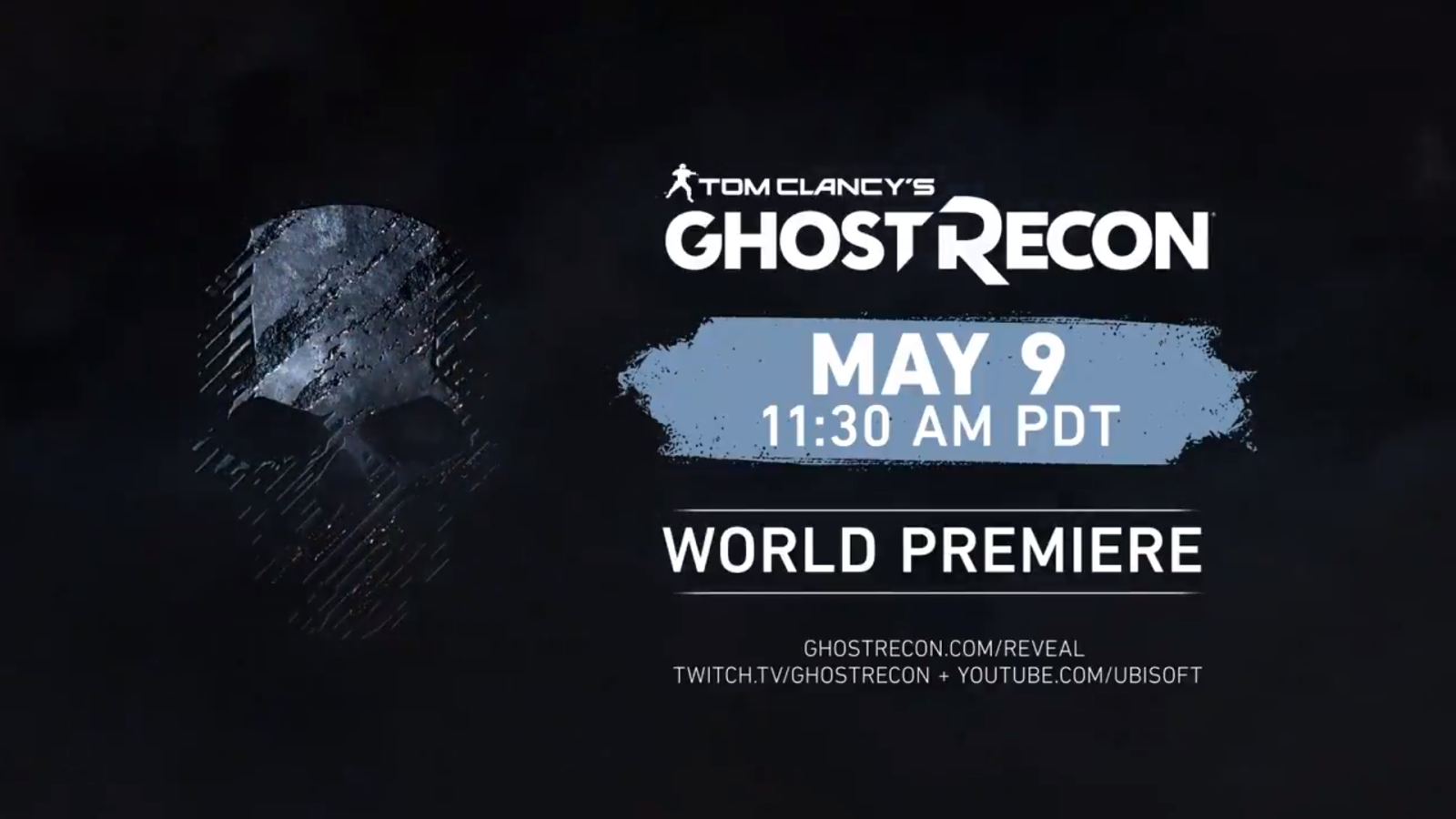 TOM CLANCY'S
GHOST RECON

MAY 9
11:30 AM PDT

WORLD PREMIERE

GHOSTRECON.COM/REVEAL
TWITCH.TV/GHOSTRECON + YOUTUBE.COM/UBISOFT